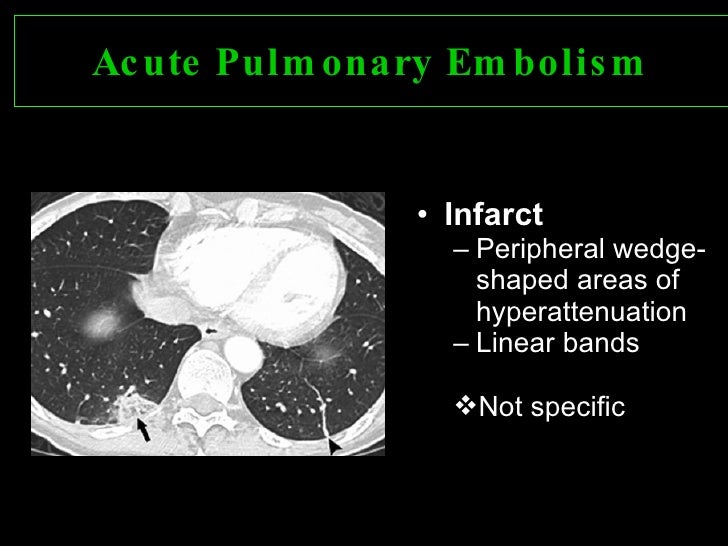 Acute Pulmonary Embolism

• Infarct
– Peripheral wedge-shaped areas of hyperattenuation
– Linear bands

❖Not specific